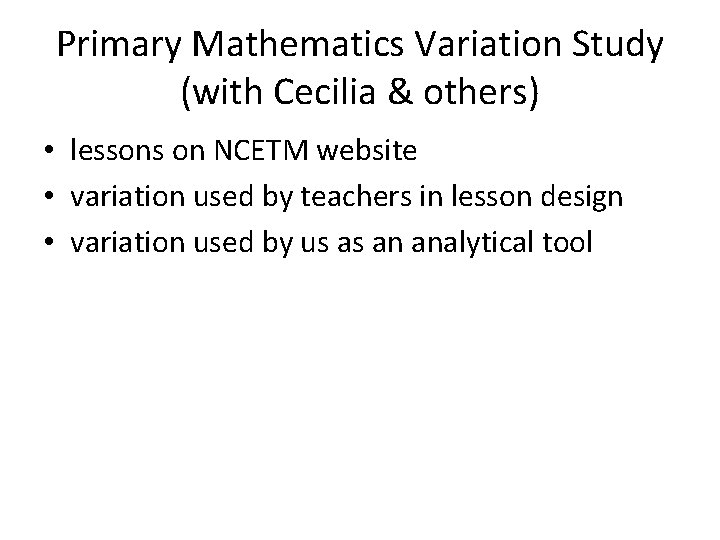 Primary Mathematics Variation Study (with Cecilia & others)

• lessons on NCETM website
• variation used by teachers in lesson design
• variation used by us as an analytical tool